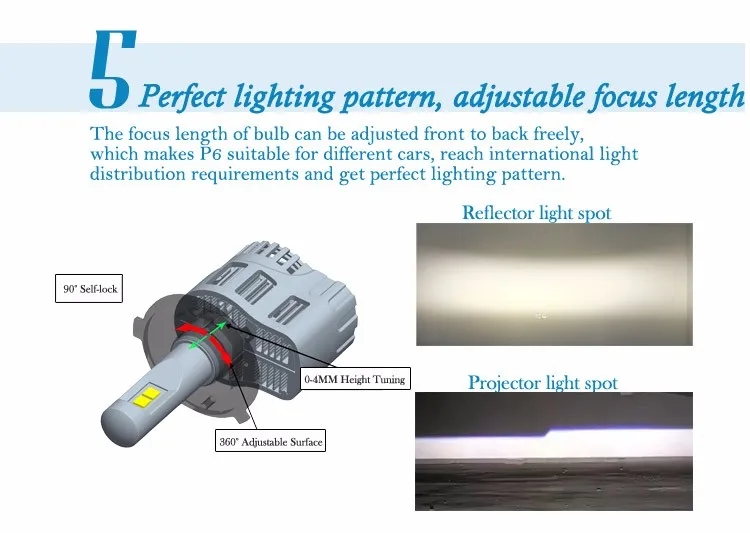 5 Perfect lighting pattern, adjustable focus length

The focus length of bulb can be adjusted front to back freely, which makes P6 suitable for different cars, reach international light distribution requirements and get perfect lighting pattern.

90° Self-lock

0-4MM Height Tuning

360° Adjustable Surface

Reflector light spot

Projector light spot